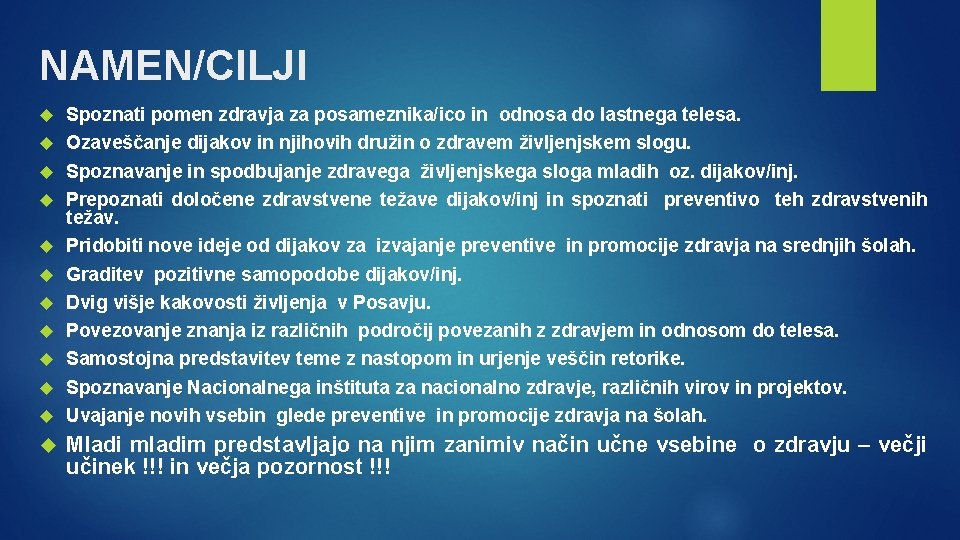 NAMEN/CILJI

Spoznati pomen zdravja za posameznika/ico in odnosa do lastnega telesa.

Ozaveščanje dijakov in njihovih družin o zdravem življenjskem slogu.

Spoznavanje in spodbujanje zdravega življenjskega sloga mladih oz. dijakov/inj.

Prepoznati določene zdravstvene težave dijakov/inj in spoznati preventivo teh zdravstvenih težav.

Pridobiti nove ideje od dijakov za izvajanje preventive in promocije zdravja na srednjih šolah.

Graditev pozitivne samopodobe dijakov/inj.

Dvig višje kakovosti življenja v Posavju.

Povezovanje znanja iz različnih področij povezanih z zdravjem in odnosom do telesa.

Samostojna predstavitev teme z nastopom in urjenje veščin retorike.

Spoznavanje Nacionalnega inštituta za nacionalno zdravje, različnih virov in projektov.

Uvajanje novih vsebin glede preventive in promocije zdravja na šolah.

Mladi mladim predstavljajo na njim zanimiv način učne vsebine o zdravju – večji učinek !!! in večja pozornost !!!